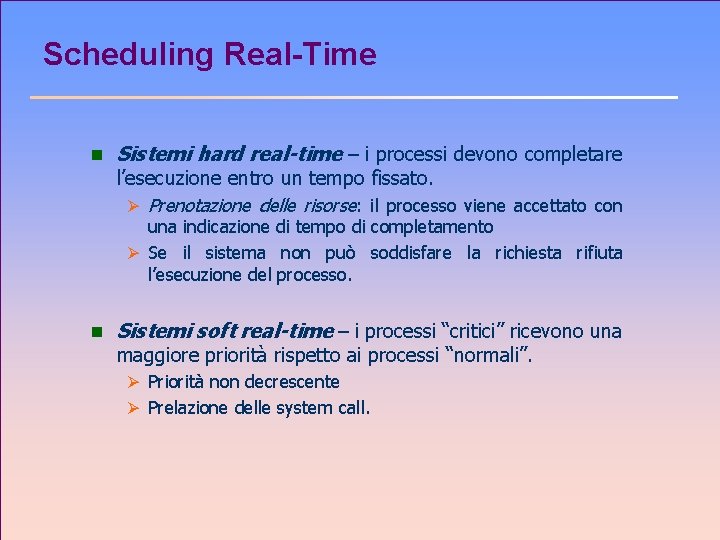 Scheduling Real-Time

Sistemi hard real-time – i processi devono completare l'esecuzione entro un tempo fissato.

Prenotazione delle risorse: il processo viene accettato con una indicazione di tempo di completamento

Se il sistema non può soddisfare la richiesta rifiuta l'esecuzione del processo.

Sistemi soft real-time – i processi "critici" ricevono una maggiore priorità rispetto ai processi "normali".

Priorità non decrescente

Prelazione delle system call.